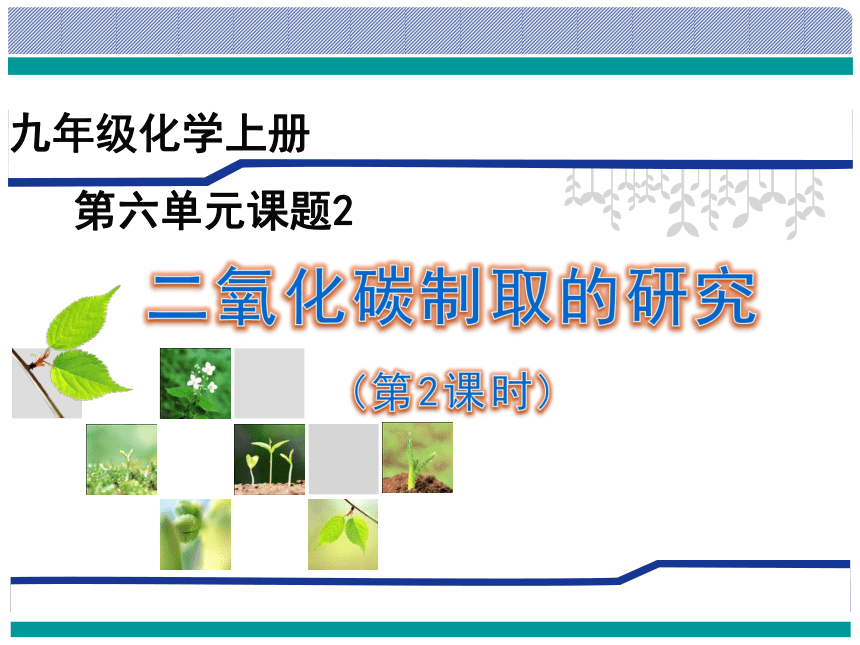 九年级化学上册

第六单元课题2

二氧化碳制取的研究

（第2课时）